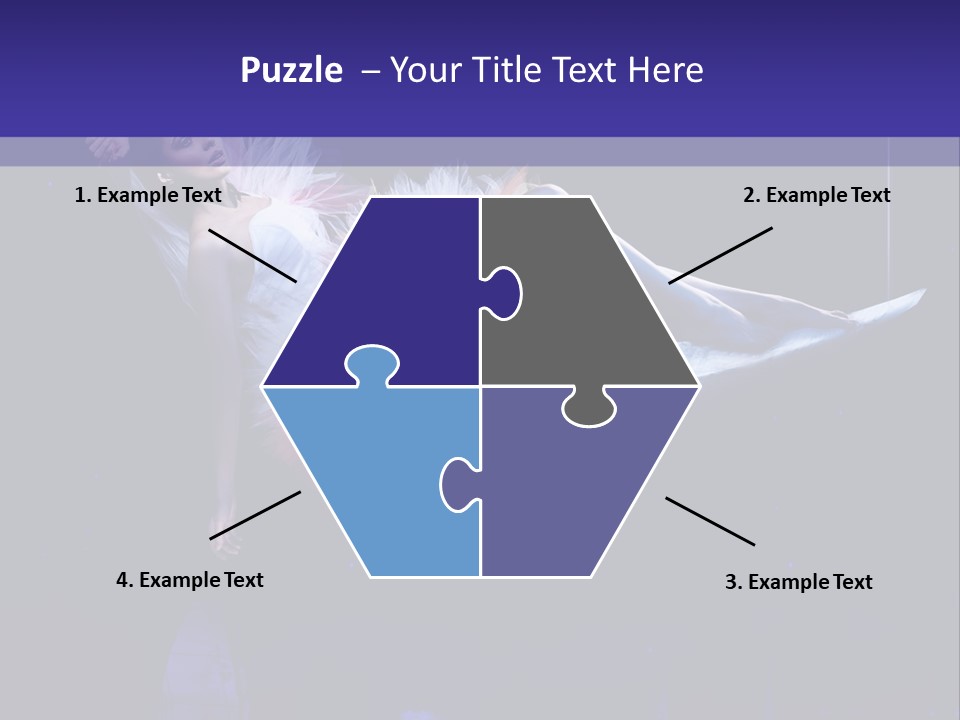 Puzzle – Your Title Text Here

1. Example Text

2. Example Text

4. Example Text

3. Example Text